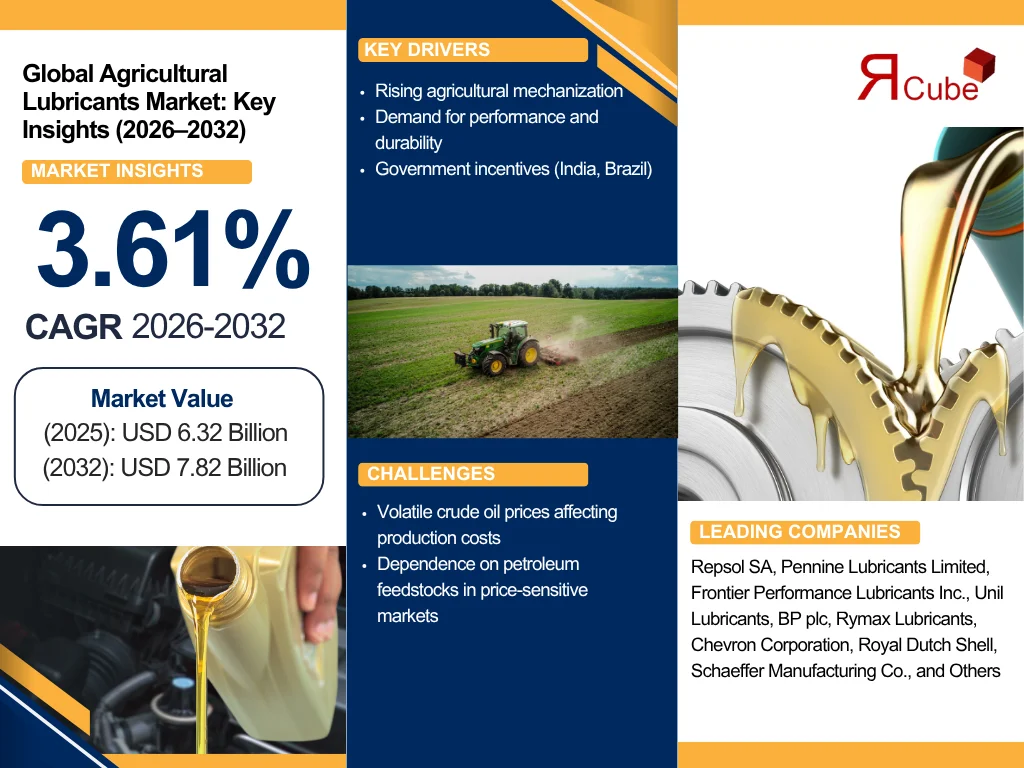 Global Agricultural Lubricants Market: Key Insights (2026–2032)

MARKET INSIGHTS

3.61%

CAGR 2026-2032

Market Value
(2025): USD 6.32 Billion
(2032): USD 7.82 Billion

KEY DRIVERS

• Rising agricultural mechanization
• Demand for performance and durability
• Government incentives (India, Brazil)

CHALLENGES

• Volatile crude oil prices affecting production costs
• Dependence on petroleum feedstocks in price-sensitive markets

ЯCube

LEADING COMPANIES

Repsol SA, Pennine Lubricants Limited, Frontier Performance Lubricants Inc., Unil Lubricants, BP plc, Rymax Lubricants, Chevron Corporation, Royal Dutch Shell, Schaeffer Manufacturing Co., and Others